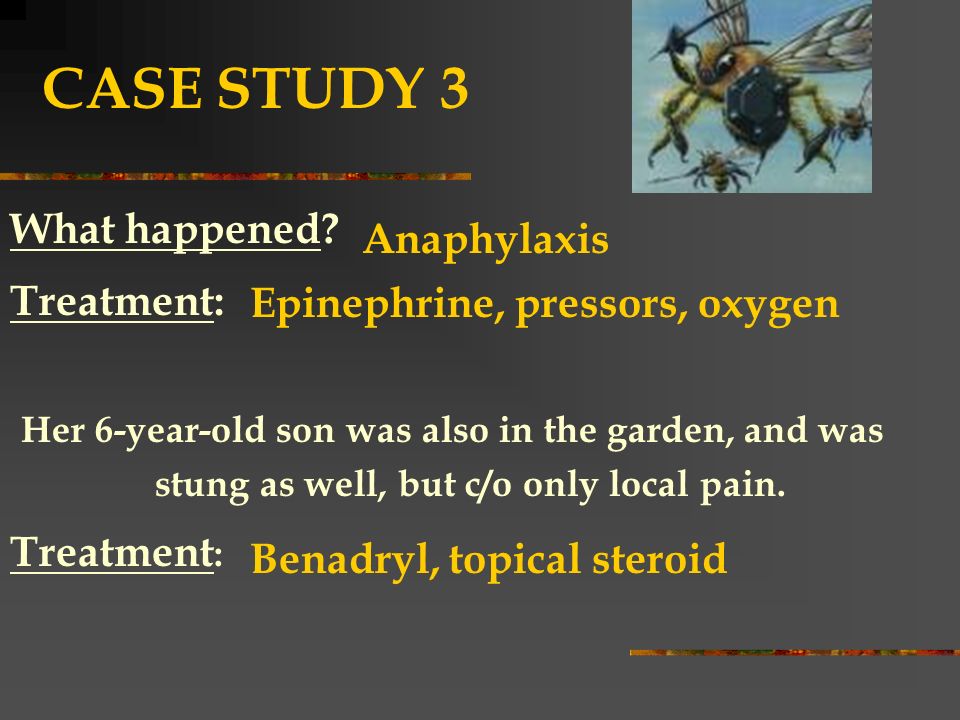 CASE STUDY 3

What happened? Anaphylaxis

Treatment: Epinephrine, pressors, oxygen

Her 6-year-old son was also in the garden, and was stung as well, but c/o only local pain.

Treatment: Benadryl, topical steroid